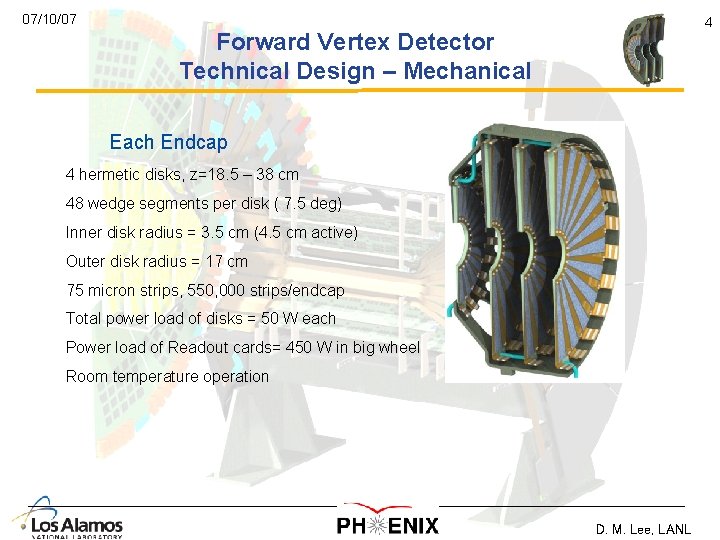 07/10/07

4

Forward Vertex Detector
Technical Design – Mechanical

Each Endcap

4 hermetic disks, z=18.5 – 38 cm

48 wedge segments per disk ( 7.5 deg)

Inner disk radius = 3.5 cm (4.5 cm active)

Outer disk radius = 17 cm

75 micron strips, 550,000 strips/endcap

Total power load of disks = 50 W each

Power load of Readout cards= 450 W in big wheel

Room temperature operation

Los Alamos
NATIONAL LABORATORY

PHENIX

D. M. Lee, LANL